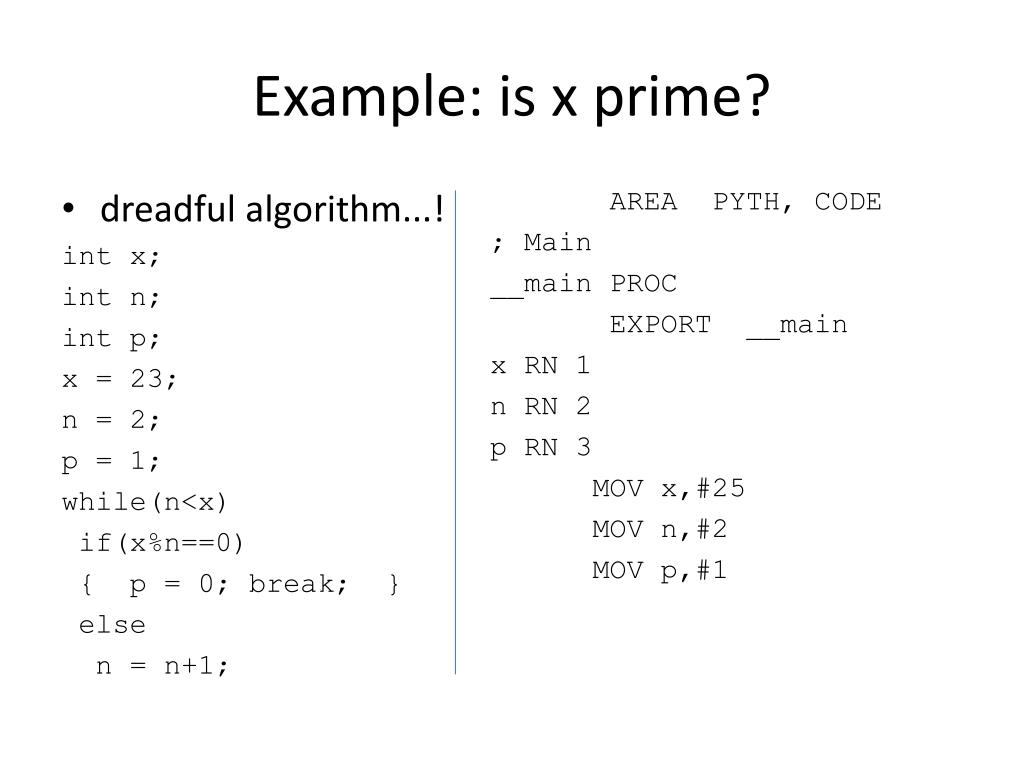 Example: is x prime?

• dreadful algorithm...!

int x;
int n;
int p;
x = 23;
n = 2;
p = 1;
while(n<x)
 if(x%n==0)
 { p = 0; break; }
 else
  n = n+1;

AREA PYTH, CODE
; Main
__main PROC
EXPORT __main
x RN 1
n RN 2
p RN 3
MOV x,#25
MOV n,#2
MOV p,#1